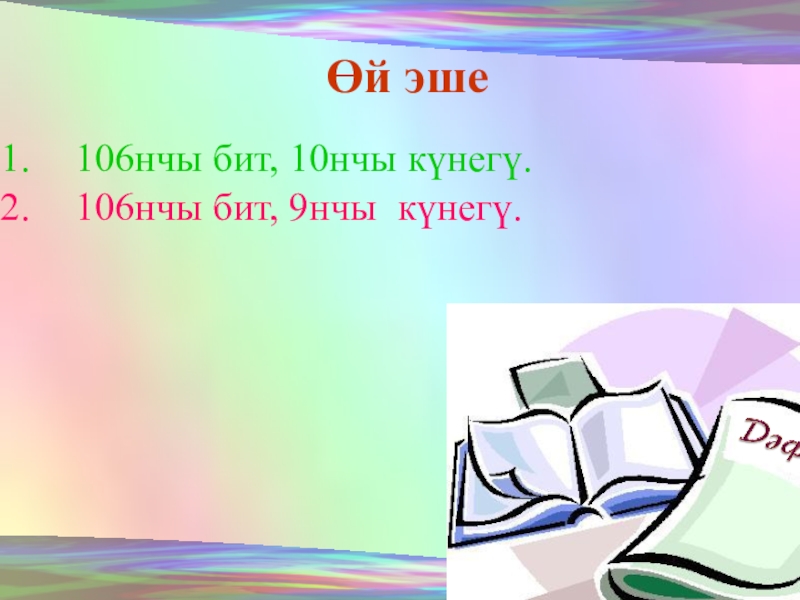 Өй эше

1. 106нчы бит, 10нчы күнегү.
2. 106нчы бит, 9нчы күнегү.

Дәф